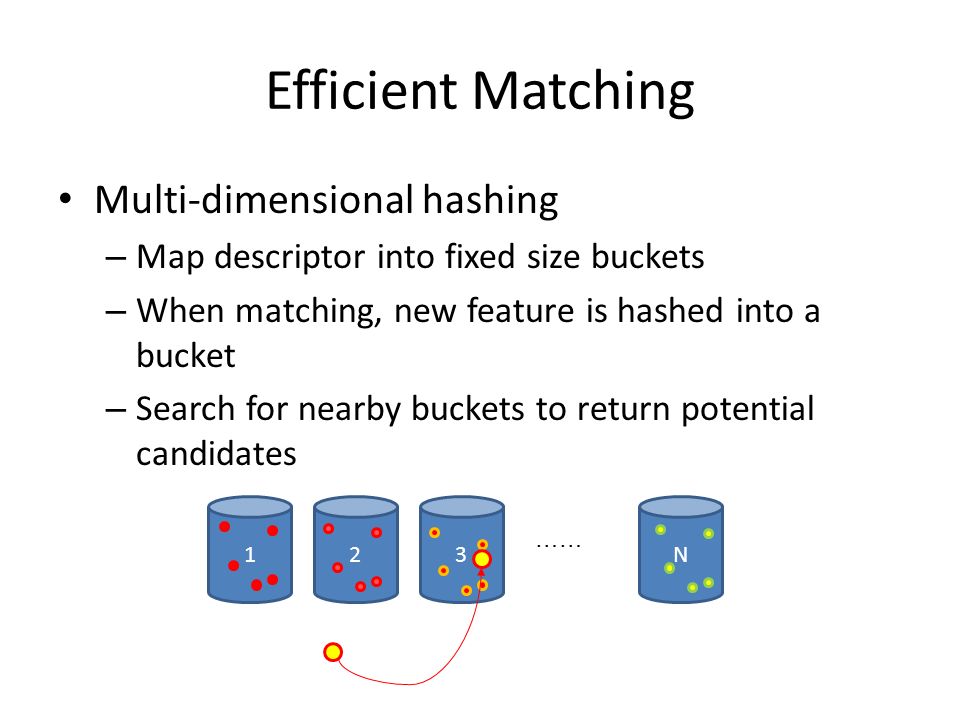 Efficient Matching

• Multi-dimensional hashing
– Map descriptor into fixed size buckets
– When matching, new feature is hashed into a bucket
– Search for nearby buckets to return potential candidates

1

2

3

……

N